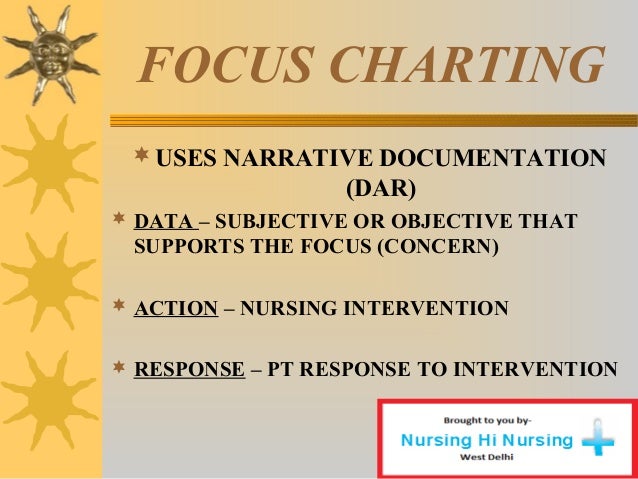 FOCUS CHARTING

USES NARRATIVE DOCUMENTATION (DAR)

DATA – SUBJECTIVE OR OBJECTIVE THAT SUPPORTS THE FOCUS (CONCERN)

ACTION – NURSING INTERVENTION

RESPONSE – PT RESPONSE TO INTERVENTION

Brought to you by-
Nursing Hi Nursing
West Delhi